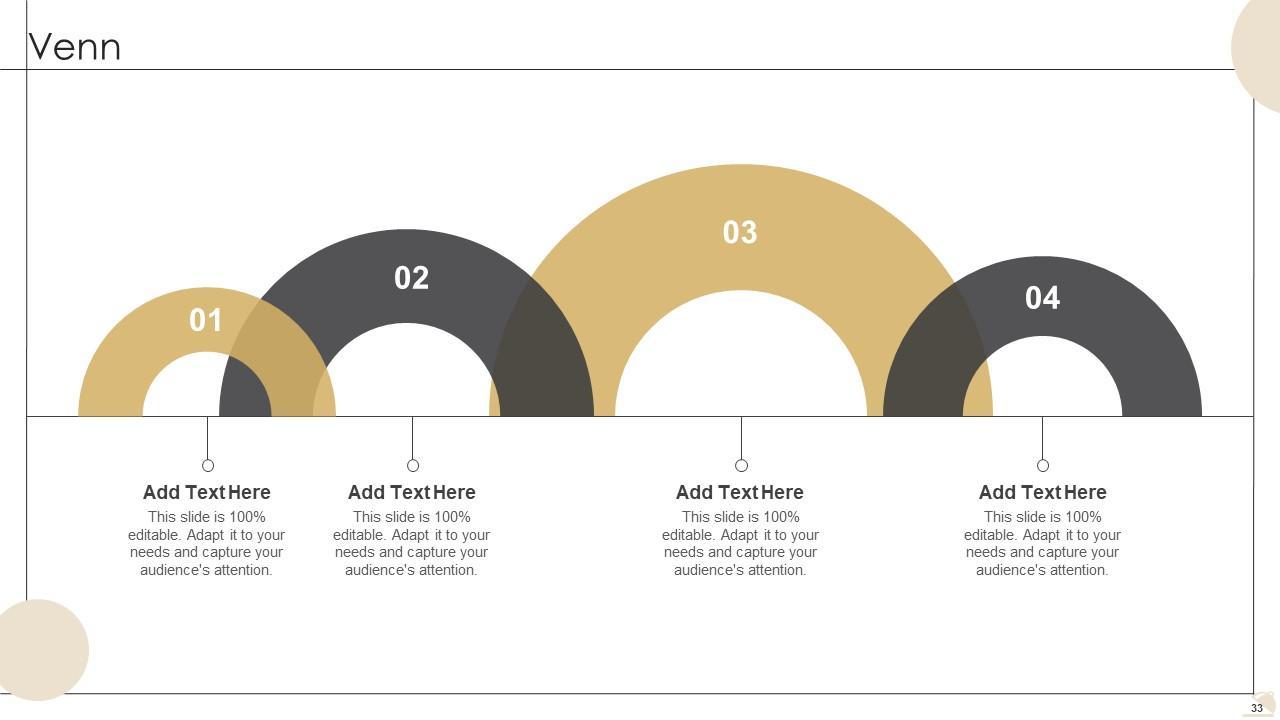 Venn

01

02

03

04

Add Text Here
This slide is 100% editable. Adapt it to your needs and capture your audience's attention.

Add Text Here
This slide is 100% editable. Adapt it to your needs and capture your audience's attention.

Add Text Here
This slide is 100% editable. Adapt it to your needs and capture your audience's attention.

Add Text Here
This slide is 100% editable. Adapt it to your needs and capture your audience's attention.

33